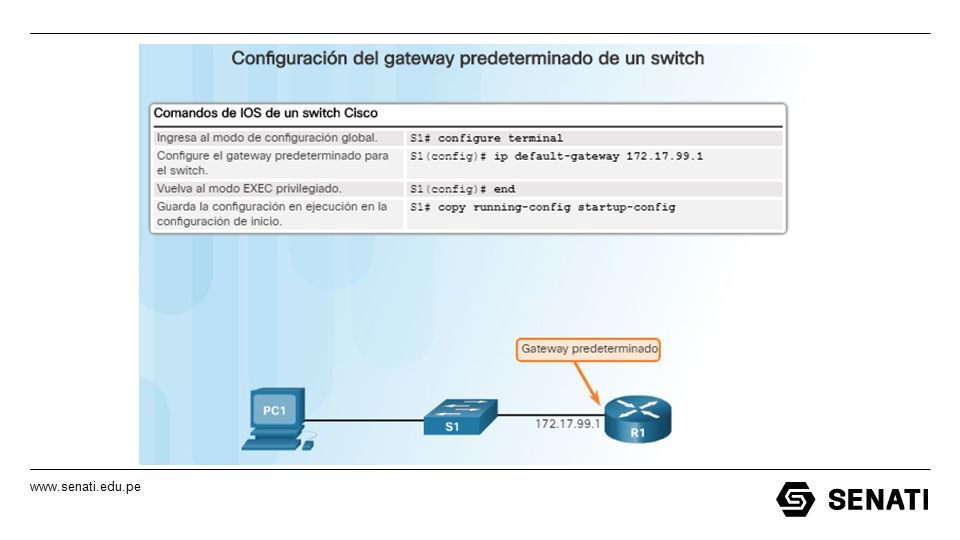 Configuración del gateway predeterminado de un switch

Comandos de IOS de un switch Cisco

| | |
|---|---|
| Ingresa al modo de configuración global. | S1# configure terminal |
| Configure el gateway predeterminado para el switch. | S1(config)# ip default-gateway 172.17.99.1 |
| Vuelva al modo EXEC privilegiado. | S1(config)# end |
| Guarda la configuración en ejecución en la configuración de inicio. | S1# copy running-config startup-config |

Gateway predeterminado

PC1

S1

172.17.99.1

R1

www.senati.edu.pe

SENATI